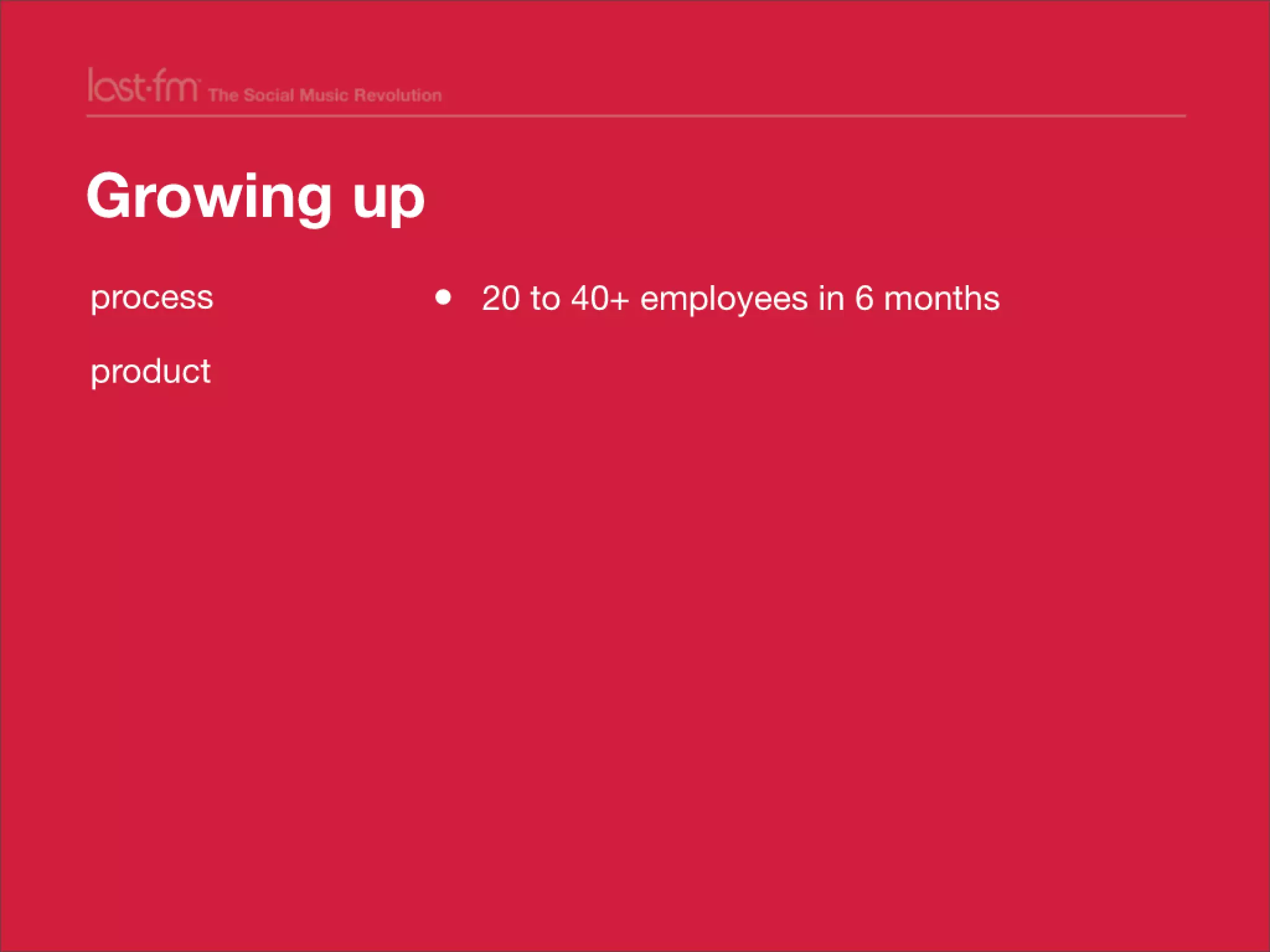 last·fm The Social Music Revolution

Growing up

process

product

• 20 to 40+ employees in 6 months